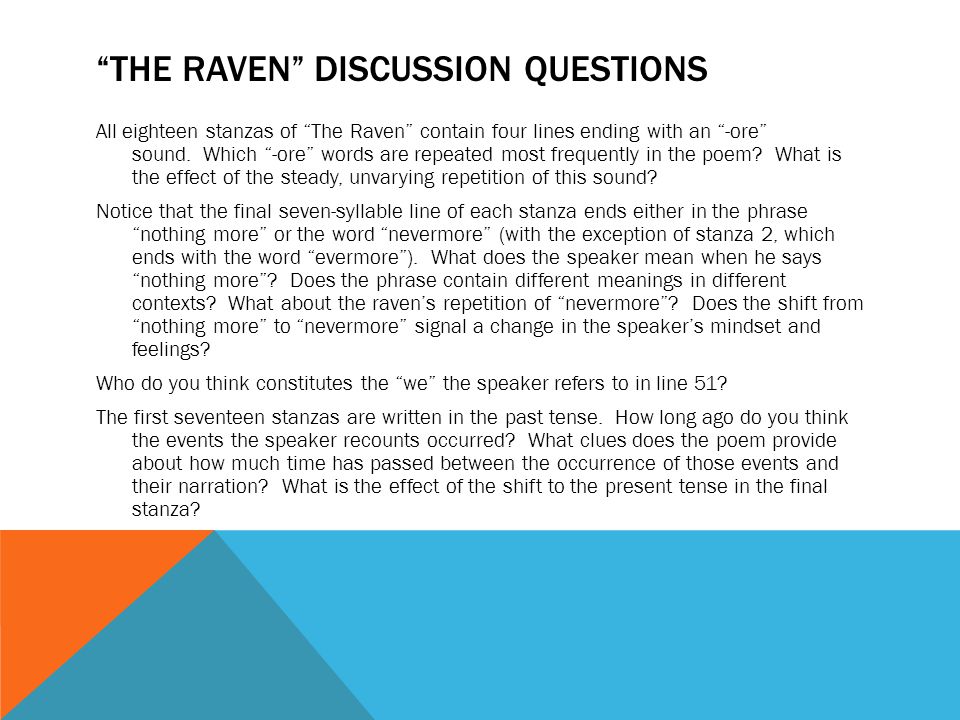 “THE RAVEN” DISCUSSION QUESTIONS

All eighteen stanzas of “The Raven” contain four lines ending with an “-ore” sound. Which “-ore” words are repeated most frequently in the poem? What is the effect of the steady, unvarying repetition of this sound?

Notice that the final seven-syllable line of each stanza ends either in the phrase “nothing more” or the word “nevermore” (with the exception of stanza 2, which ends with the word “evermore”). What does the speaker mean when he says “nothing more”? Does the phrase contain different meanings in different contexts? What about the raven’s repetition of “nevermore”? Does the shift from “nothing more” to “nevermore” signal a change in the speaker’s mindset and feelings?

Who do you think constitutes the “we” the speaker refers to in line 51?

The first seventeen stanzas are written in the past tense. How long ago do you think the events the speaker recounts occurred? What clues does the poem provide about how much time has passed between the occurrence of those events and their narration? What is the effect of the shift to the present tense in the final stanza?